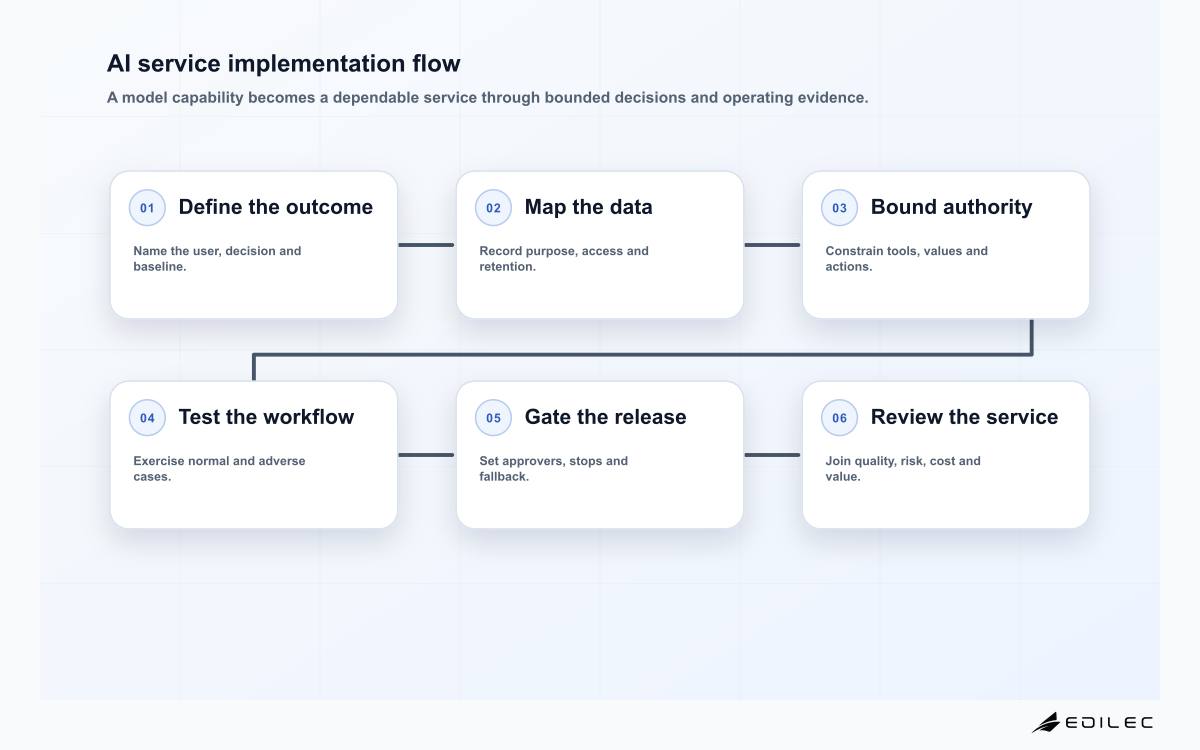 AI service implementation flow

A model capability becomes a dependable service through bounded decisions and operating evidence.

01 Define the outcome

Name the user, decision and baseline.

02 Map the data

Record purpose, access and retention.

03 Bound authority

Constrain tools, values and actions.

04 Test the workflow

Exercise normal and adverse cases.

05 Gate the release

Set approvers, stops and fallback.

06 Review the service

Join quality, risk, cost and value.

EDILEC